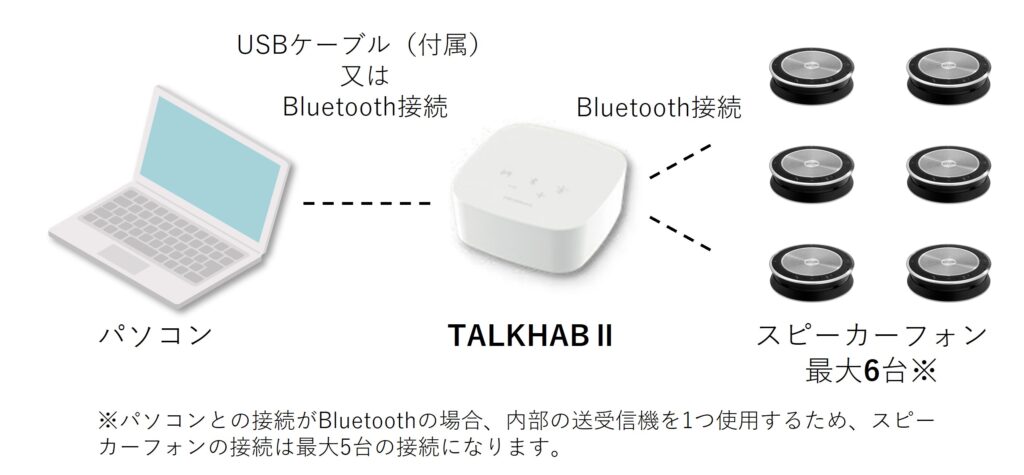 USBケーブル（付属）
又は
Bluetooth接続

Bluetooth接続

パソコン

TALKHAB II

スピーカーフォン
最大6台※

※パソコンとの接続がBluetoothの場合、内部の送受信機を1つ使用するため、スピーカーフォンの接続は最大5台の接続になります。